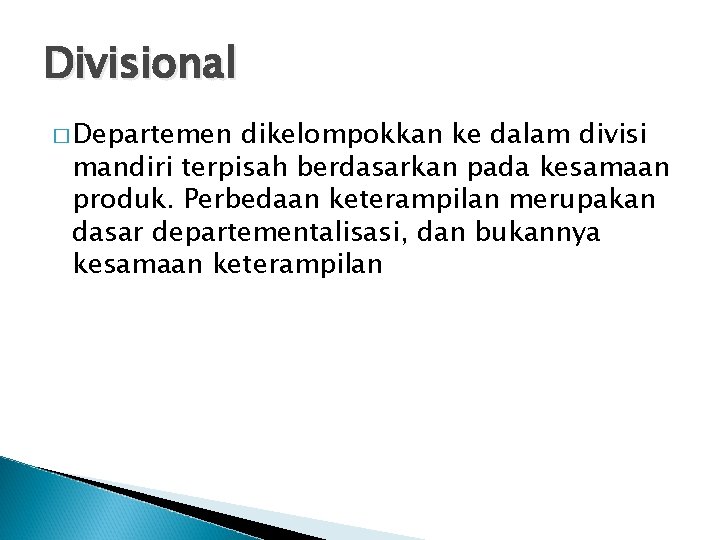 Divisional

□ Departemen dikelompokkan ke dalam divisi mandiri terpisah berdasarkan pada kesamaan produk. Perbedaan keterampilan merupakan dasar departementalisasi, dan bukannya kesamaan keterampilan